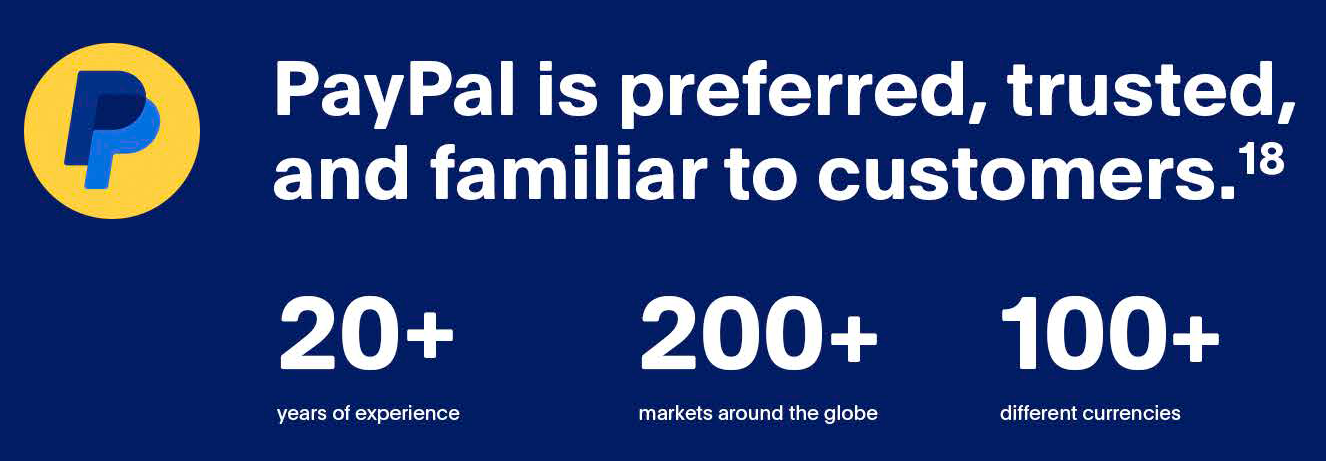 PayPal is preferred, trusted, and familiar to customers.$^{18}$

20+
years of experience

200+
markets around the globe

100+
different currencies